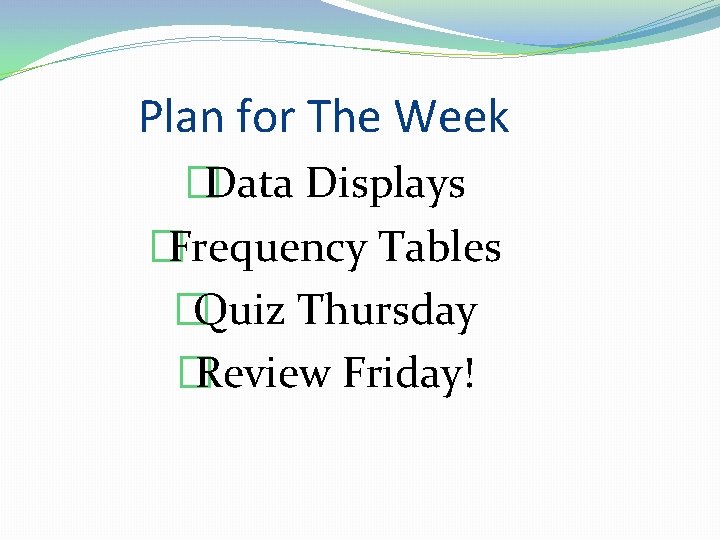 Plan for The Week

Data Displays

Frequency Tables

Quiz Thursday

Review Friday!